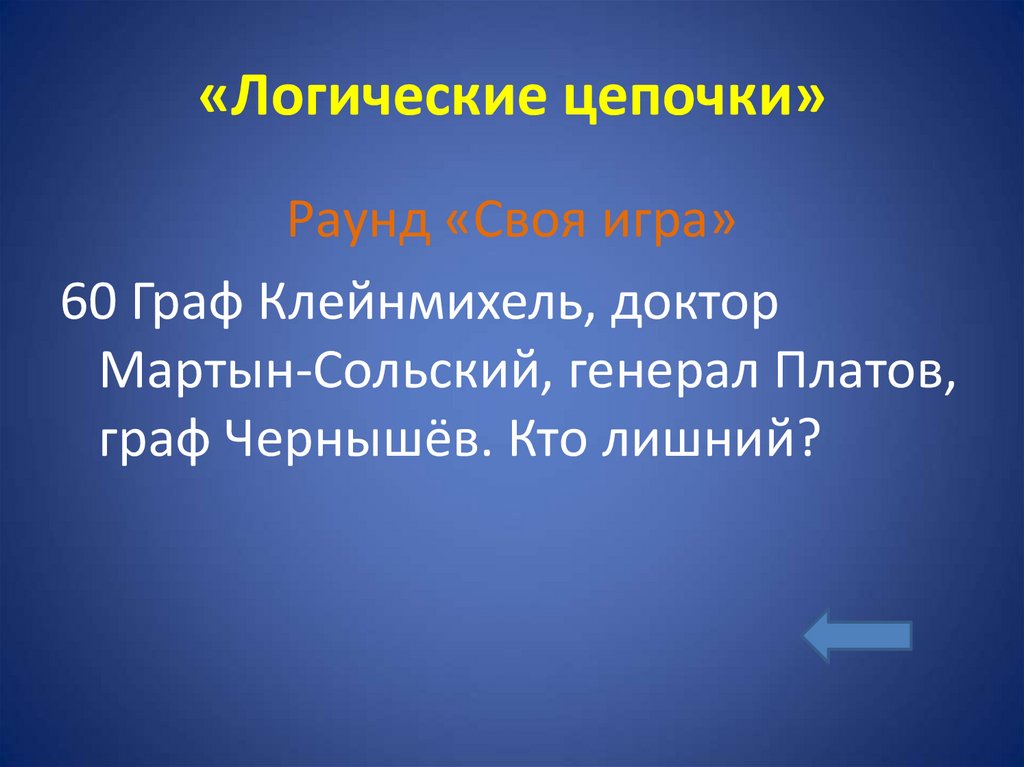 «Логические цепочки»

Раунд «Своя игра»

60 Граф Клейнмихель, доктор Мартын-Сольский, генерал Платов, граф Чернышёв. Кто лишний?